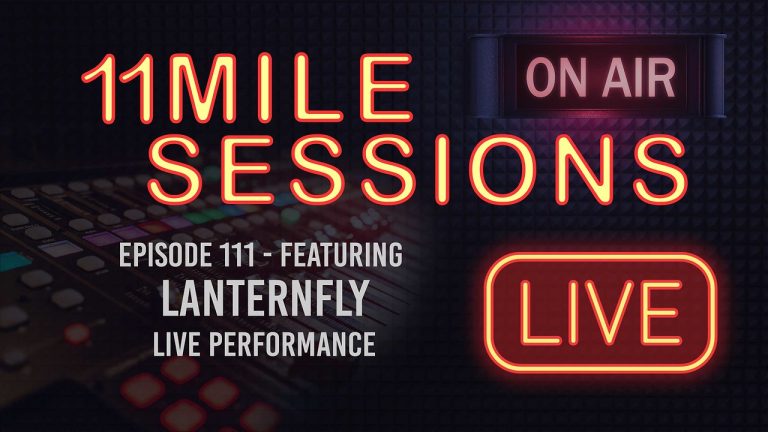 11MILE SESSIONS

ON AIR

EPISODE 111 - FEATURING
LANTERNFLY
LIVE PERFORMANCE

LIVE